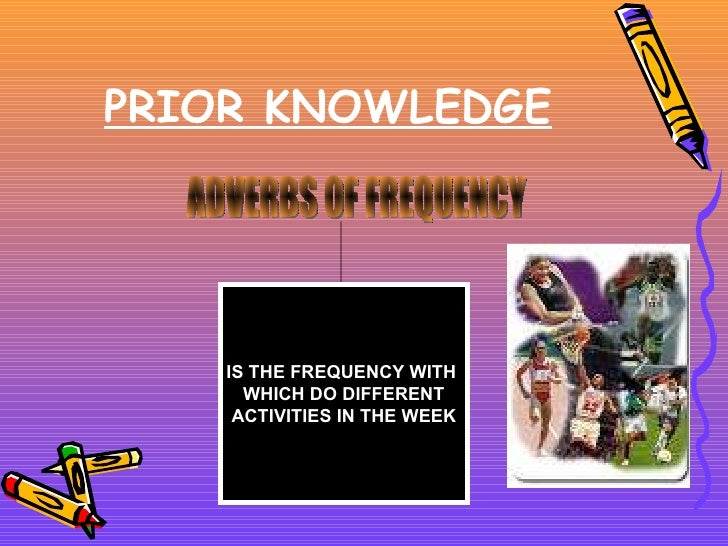 PRIOR KNOWLEDGE

ADVERBS OF FREQUENCY

IS THE FREQUENCY WITH WHICH DO DIFFERENT ACTIVITIES IN THE WEEK